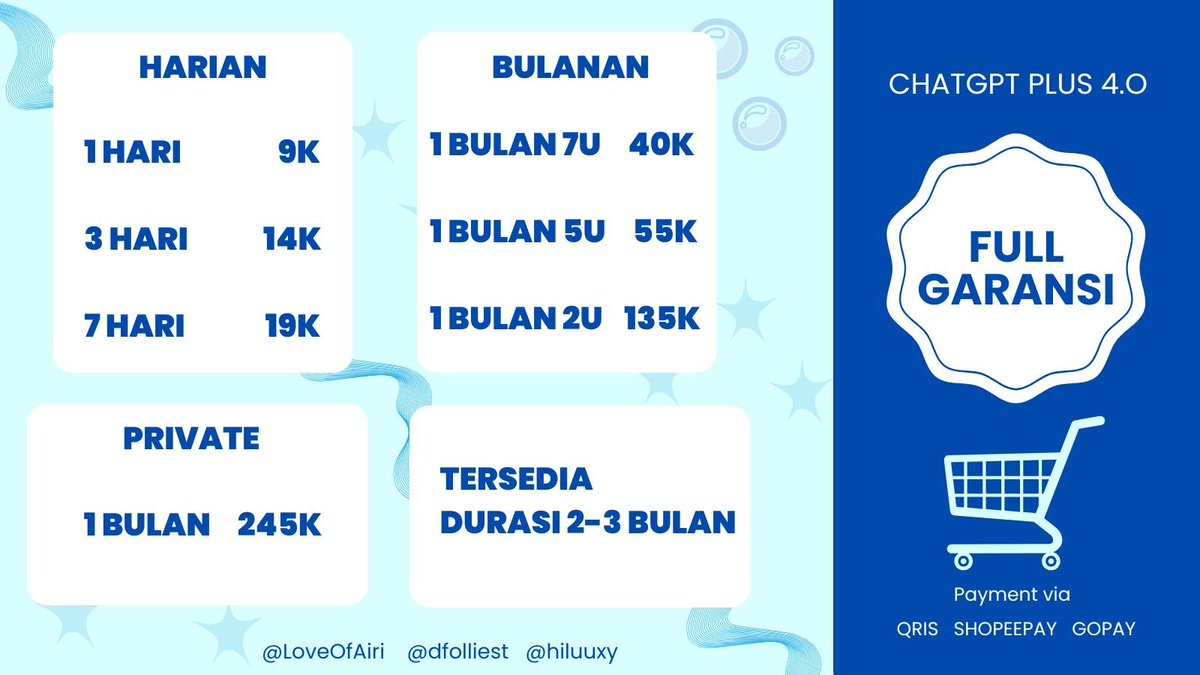 HARIAN

1 HARI 9K

3 HARI 14K

7 HARI 19K

BULANAN

1 BULAN 7U 40K

1 BULAN 5U 55K

1 BULAN 2U 135K

PRIVATE

1 BULAN 245K

TERSEDIA DURASI 2-3 BULAN

@LoveOfAiri @dfolliest @hiluuxy

CHATGPT PLUS 4.O

FULL GARANSI

Payment via

QRIS SHOPEEPAY GOPAY